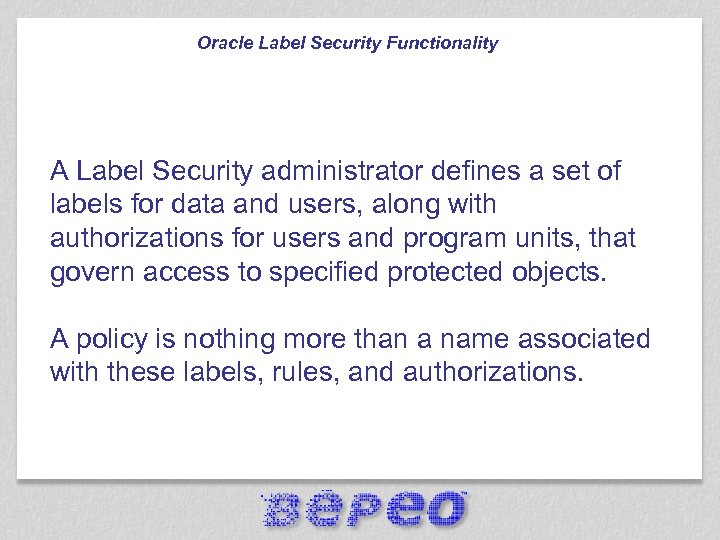 Oracle Label Security Functionality

A Label Security administrator defines a set of labels for data and users, along with authorizations for users and program units, that govern access to specified protected objects.

A policy is nothing more than a name associated with these labels, rules, and authorizations.

bepeo